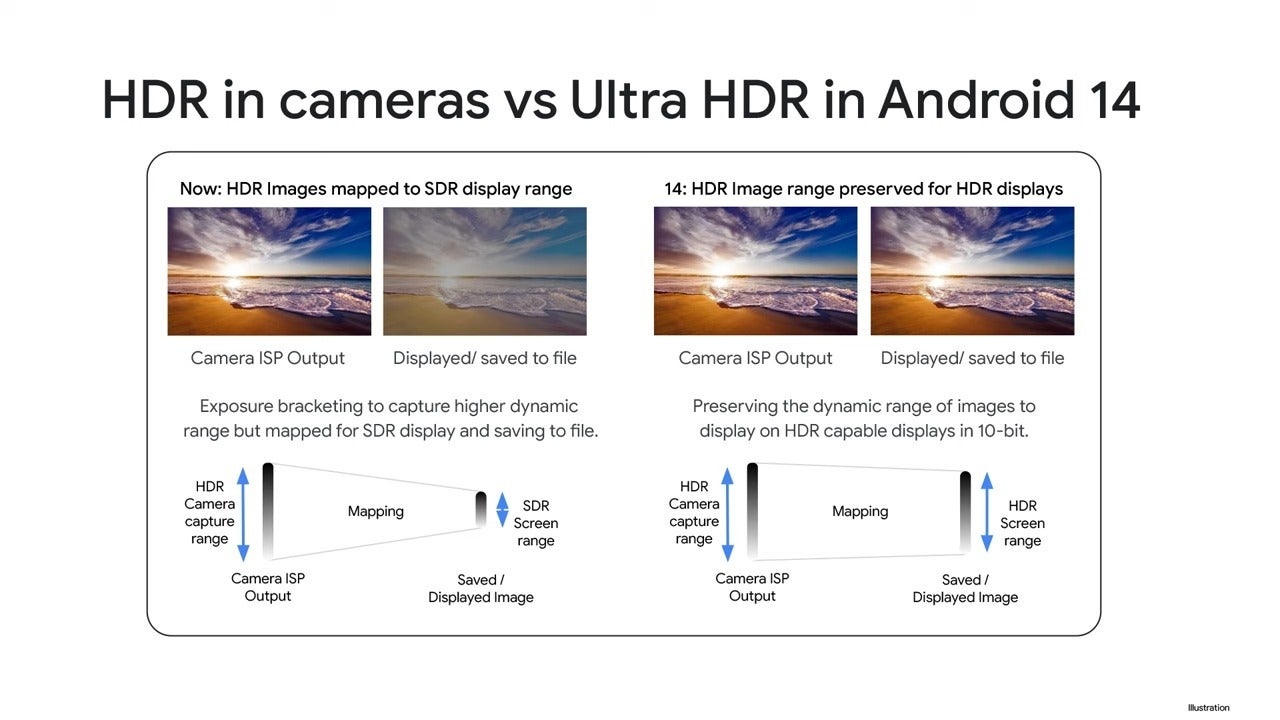 HDR in cameras vs Ultra HDR in Android 14

Now: HDR Images mapped to SDR display range

Camera ISP Output

Displayed/ saved to file

Exposure bracketing to capture higher dynamic range but mapped for SDR display and saving to file.

HDR Camera capture range

Mapping

SDR Screen range

Camera ISP Output

Saved / Displayed Image

14: HDR Image range preserved for HDR displays

Camera ISP Output

Displayed/ saved to file

Preserving the dynamic range of images to display on HDR capable displays in 10-bit.

HDR Camera capture range

Mapping

HDR Screen range

Camera ISP Output

Saved / Displayed Image

Illustration